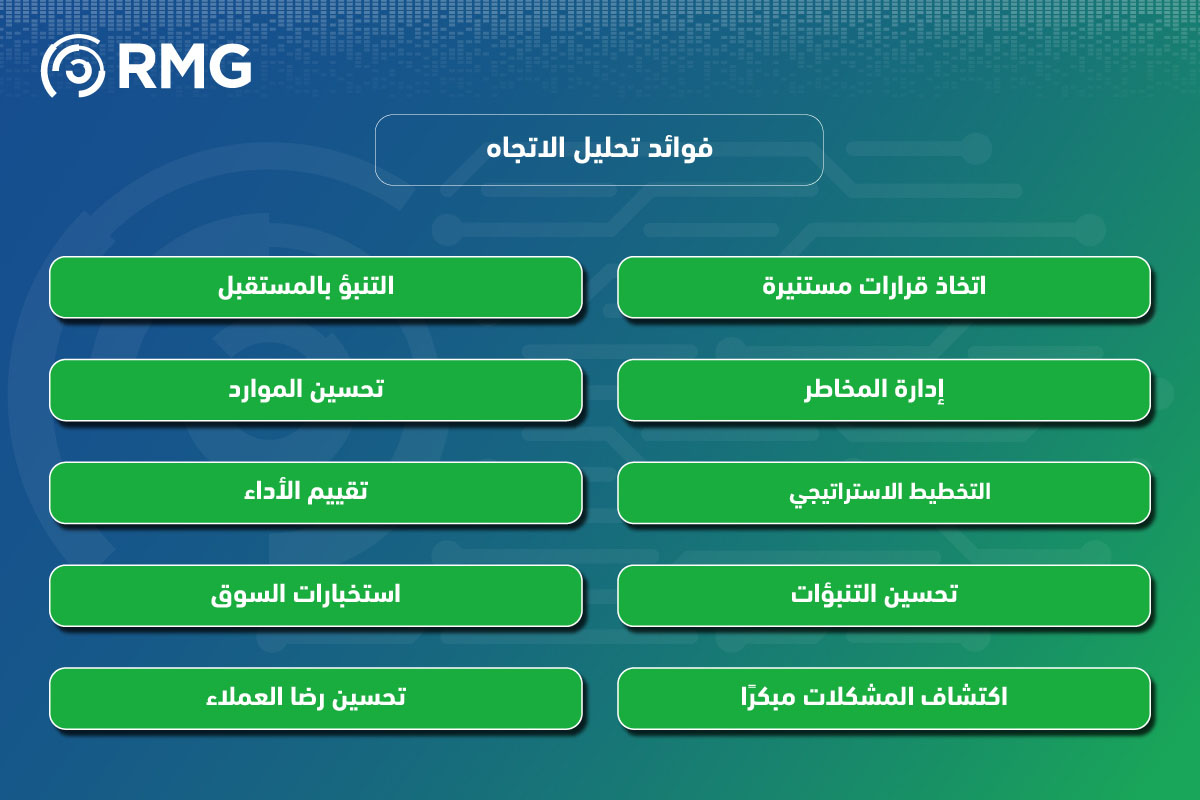 RMG

فوائد تحليل الاتجاه

اتخاذ قرارات مستنيرة

التنبؤ بالمستقبل

إدارة المخاطر

تحسين الموارد

التخطيط الاستراتيجي

تقييم الأداء

تحسين التنبؤات

استخبارات السوق

اكتشاف المشكلات مبكرًا

تحسين رضا العملاء